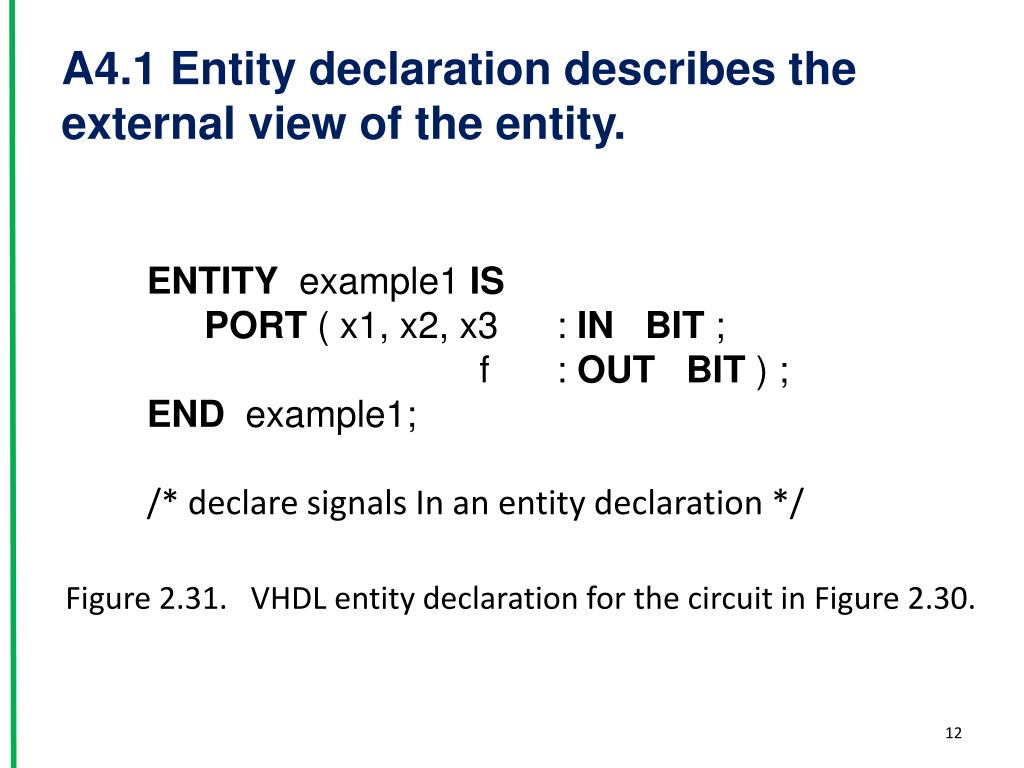 A4.1 Entity declaration describes the external view of the entity.

ENTITY example1 IS
PORT ( x1, x2, x3 : IN BIT ;
f : OUT BIT ) ;
END example1;

/* declare signals In an entity declaration */

Figure 2.31. VHDL entity declaration for the circuit in Figure 2.30.

12